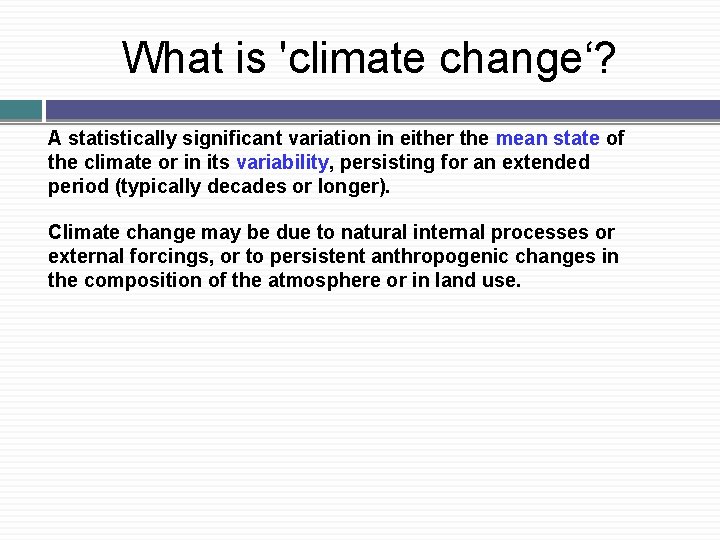 What is 'climate change‘?

A statistically significant variation in either the mean state of the climate or in its variability, persisting for an extended period (typically decades or longer).

Climate change may be due to natural internal processes or external forcings, or to persistent anthropogenic changes in the composition of the atmosphere or in land use.